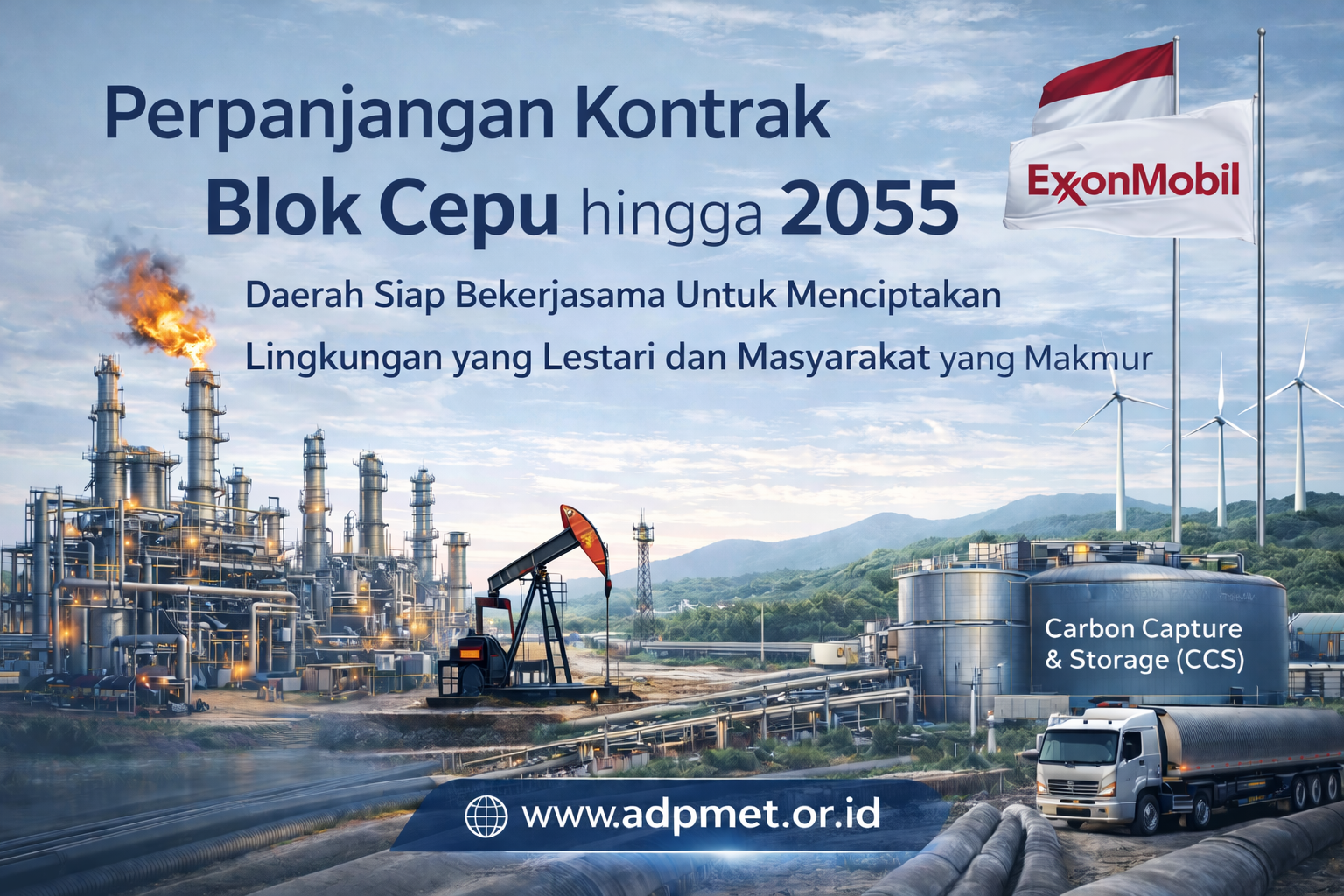 Perpanjangan Kontrak Blok Cepu hingga 2055

ExxonMobil

Daerah Siap Bekerjasama Untuk Menciptakan Lingkungan yang Lestari dan Masyarakat yang Makmur

Carbon Capture & Storage (CCS)

www.adpmet.or.id